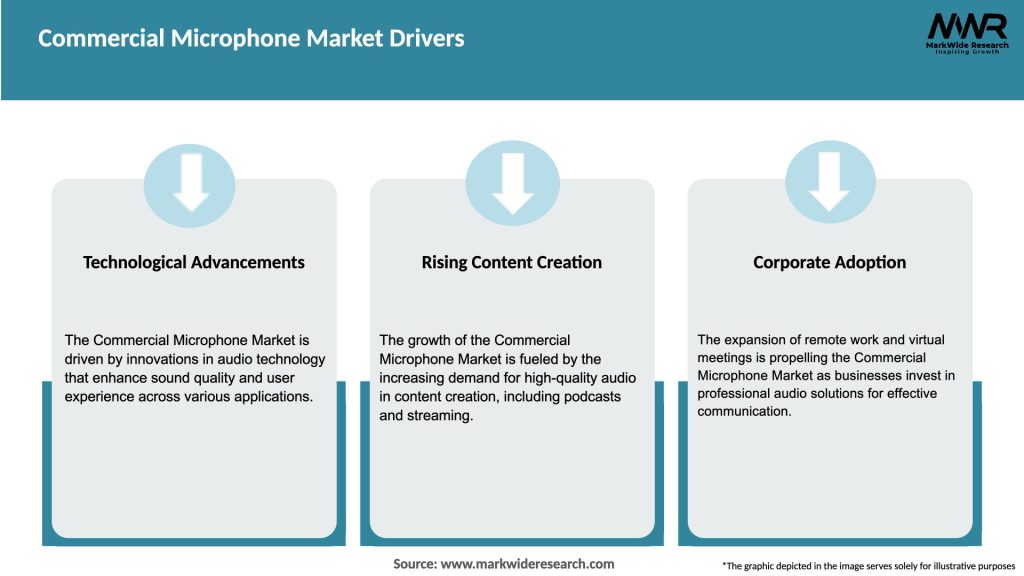 Commercial Microphone Market Drivers

MWR
MarkWide Research
Inspiring Growth

Technological Advancements

The Commercial Microphone Market is driven by innovations in audio technology that enhance sound quality and user experience across various applications.

Rising Content Creation

The growth of the Commercial Microphone Market is fueled by the increasing demand for high-quality audio in content creation, including podcasts and streaming.

Corporate Adoption

The expansion of remote work and virtual meetings is propelling the Commercial Microphone Market as businesses invest in professional audio solutions for effective communication.

Source: www.markwideresearch.com

*The graphic depicted in the image serves solely for illustrative purposes